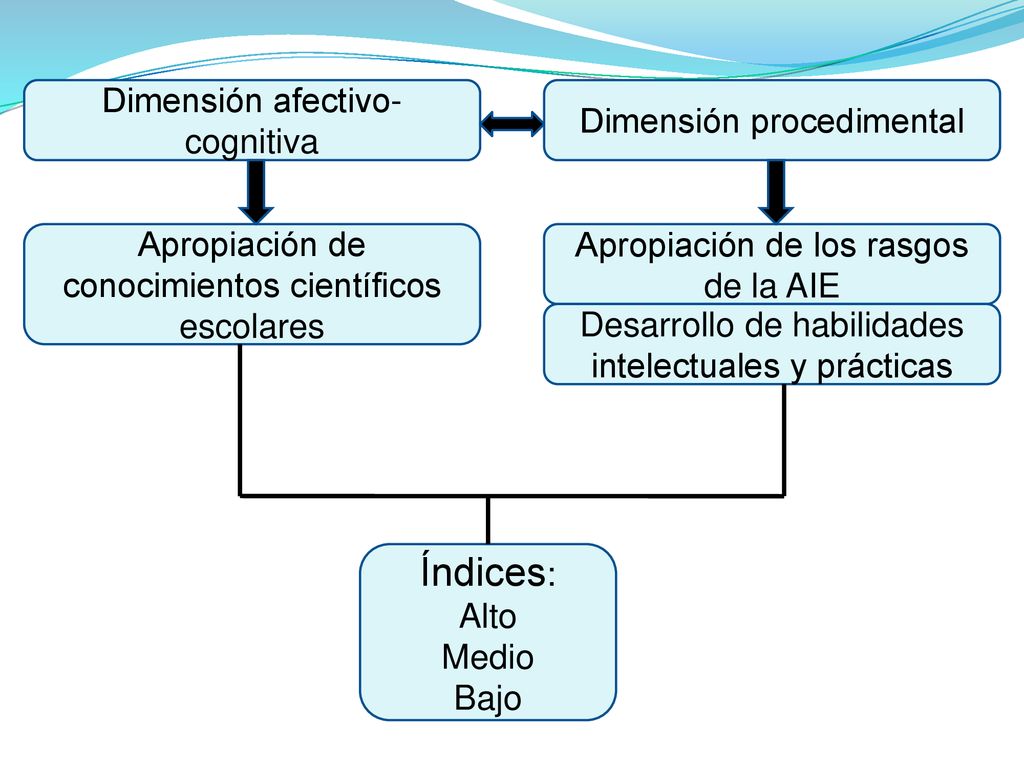 Dimensión afectivo-cognitiva

Dimensión procedimental

Apropiación de conocimientos científicos escolares

Apropiación de los rasgos de la AIE

Desarrollo de habilidades intelectuales y prácticas

Índices:
Alto
Medio
Bajo